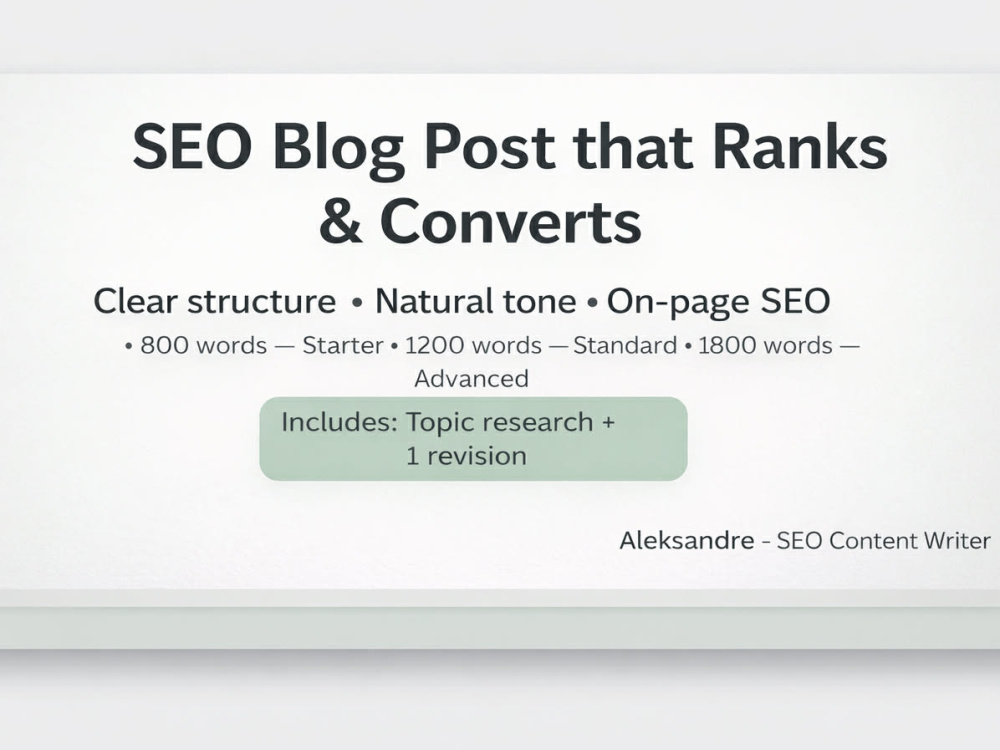 SEO Blog Post that Ranks & Converts

Clear structure • Natural tone • On-page SEO

• 800 words — Starter • 1200 words — Standard • 1800 words — Advanced

Includes: Topic research + 1 revision

Aleksandre - SEO Content Writer